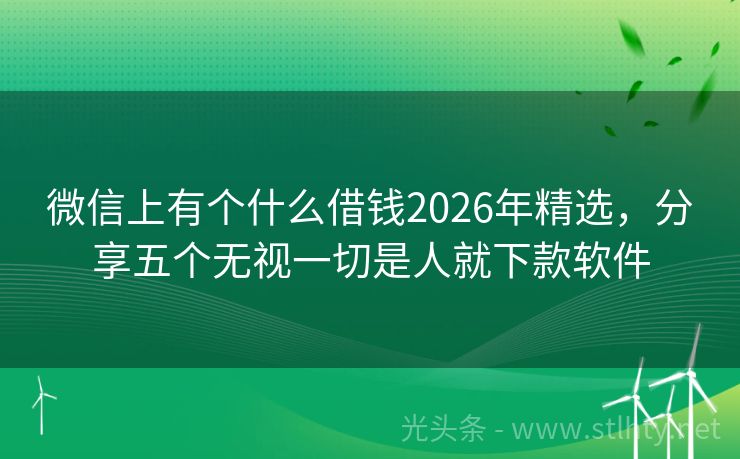 微信上有个什么借钱2026年精选，分享五个无视一切是人就下款软件

光头条 - www.stlhty.net